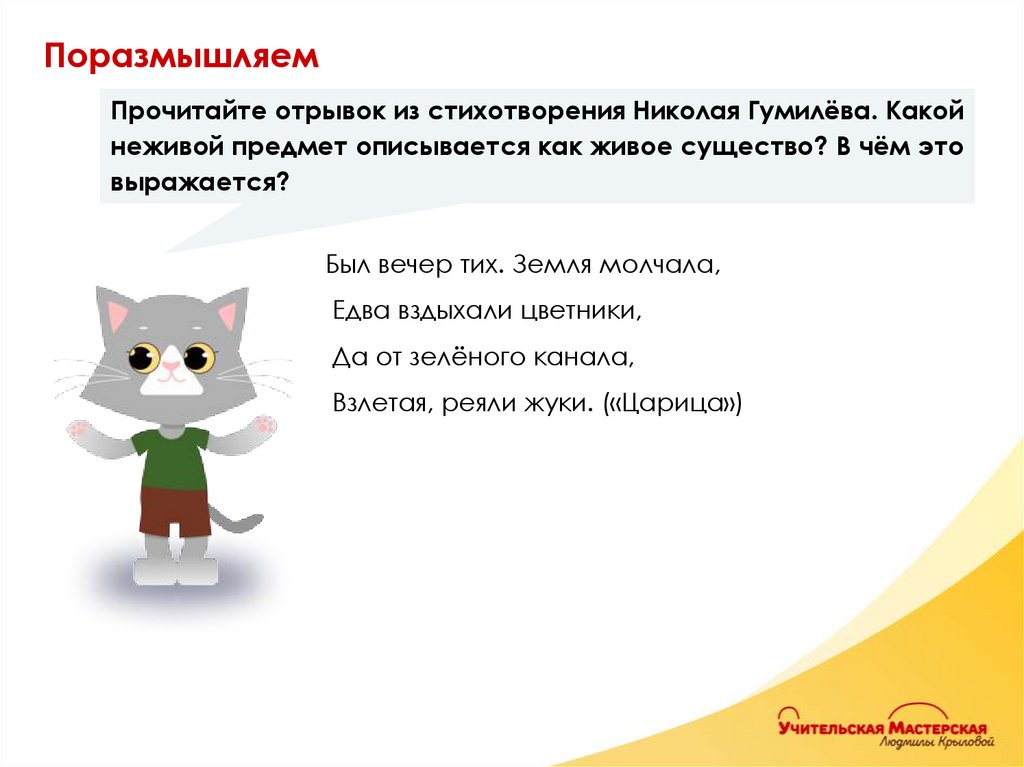 Поразмышляем

Прочитайте отрывок из стихотворения Николая Гумилёва. Какой неживой предмет описывается как живое существо? В чём это выражается?

Был вечер тих. Земля молчала,
Едва вздыхали цветники,
Да от зелёного канала,
Взлетая, реяли жуки. («Царица»)

Учительская Мастерская
Людмилы Крыловой